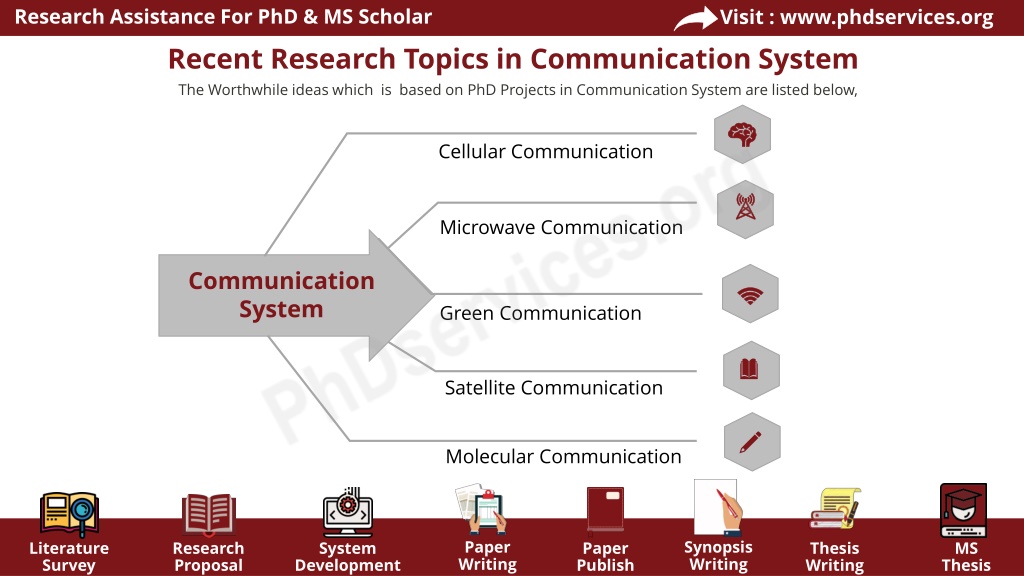 Research Assistance For PhD & MS Scholar

Visit : www.phdservices.org

Recent Research Topics in Communication System

The Worthwhile ideas which is based on PhD Projects in Communication System are listed below,

Communication System

Cellular Communication

Microwave Communication

Green Communication

Satellite Communication

Molecular Communication

PhDservices.org

Literature Survey

Research Proposal

System Development

Paper Writing

Paper Publish

Synopsis Writing

Thesis Writing

MS Thesis